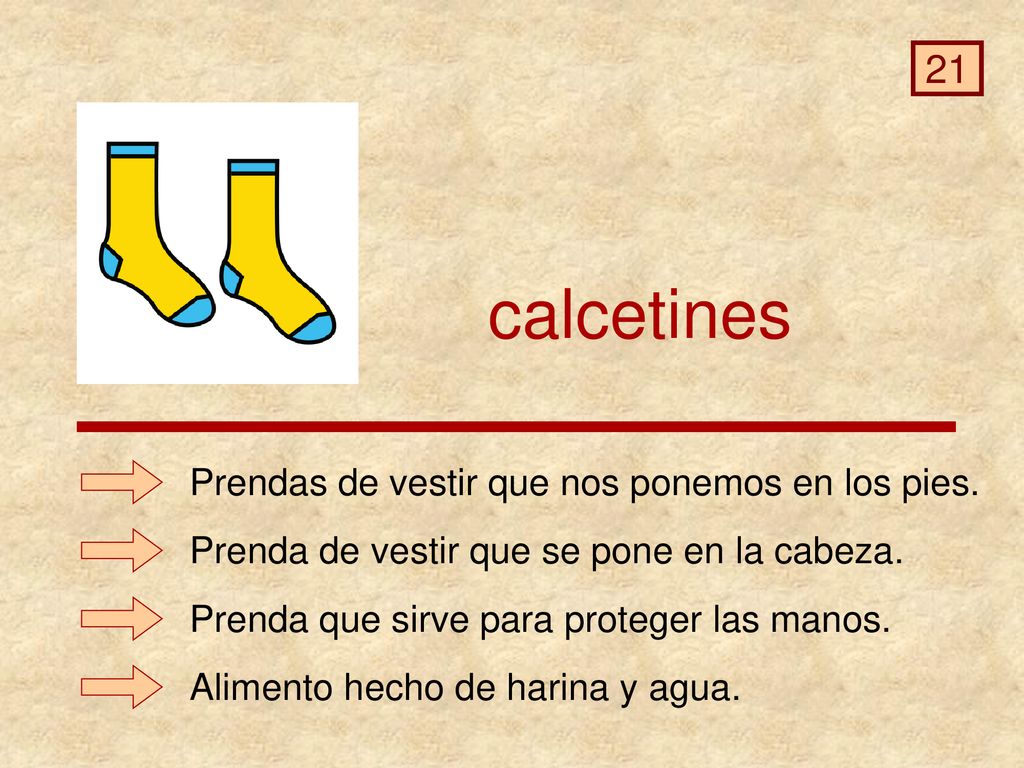 21

calcetines

Prendas de vestir que nos ponemos en los pies.

Prenda de vestir que se pone en la cabeza.

Prenda que sirve para proteger las manos.

Alimento hecho de harina y agua.